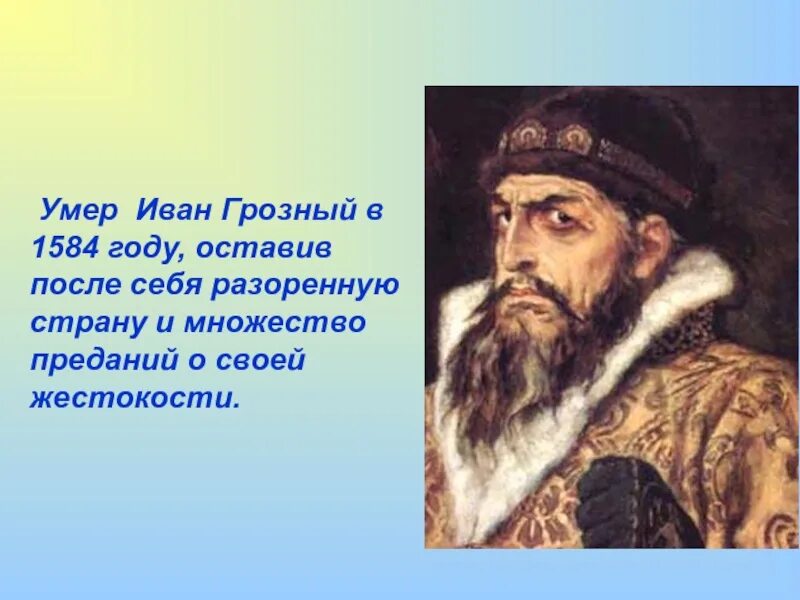 Умер Иван Грозный в 1584 году, оставив после себя разоренную страну и множество преданий о своей жестокости.